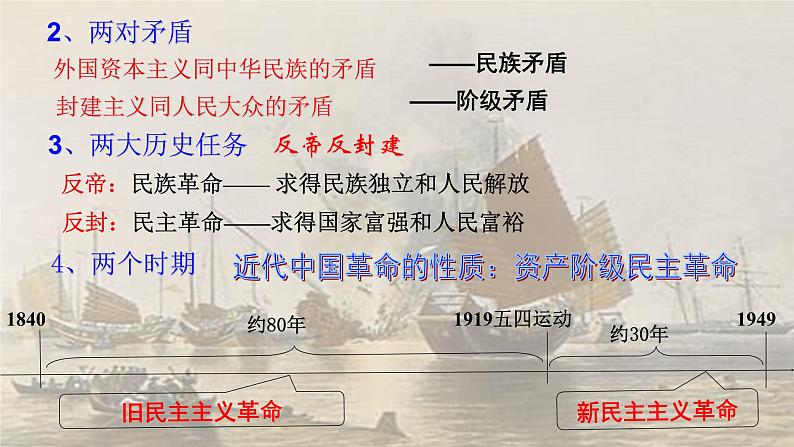 2、两对矛盾

外国资本主义同中华民族的矛盾 ——民族矛盾

封建主义同人民大众的矛盾 ——阶级矛盾

3、两大历史任务 反帝反封建

反帝：民族革命—— 求得民族独立和人民解放

反封：民主革命——求得国家富强和人民富裕

4、两个时期 近代中国革命的性质：资产阶级民主革命

1840 约80年 1919五四运动 约30年 1949

旧民主主义革命 新民主主义革命